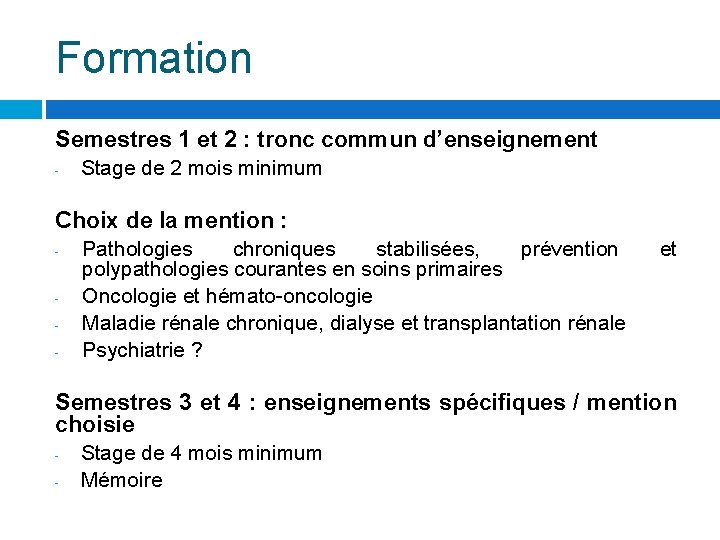 Formation

Semestres 1 et 2 : tronc commun d’enseignement
- Stage de 2 mois minimum

Choix de la mention :
- Pathologies chroniques stabilisées, prévention et polypathologies courantes en soins primaires
- Oncologie et hémato-oncologie
- Maladie rénale chronique, dialyse et transplantation rénale
- Psychiatrie ?

Semestres 3 et 4 : enseignements spécifiques / mention choisie
- Stage de 4 mois minimum
- Mémoire